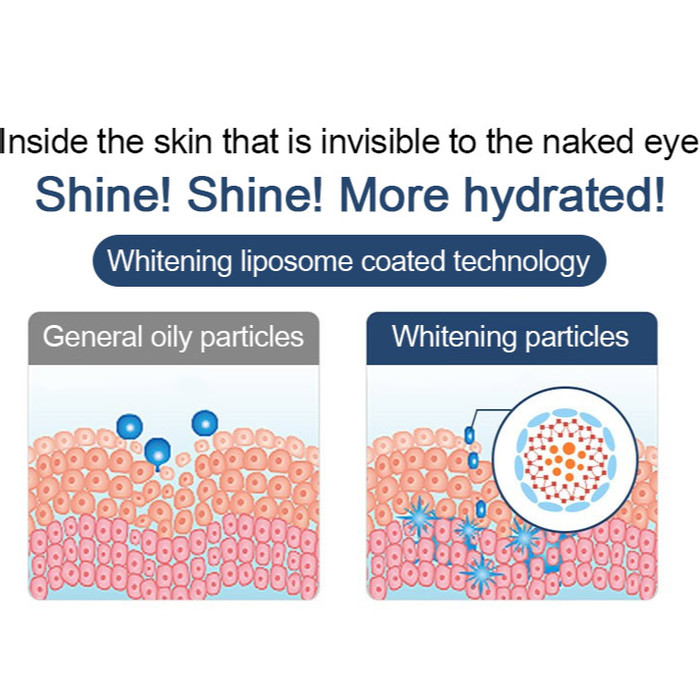 Inside the skin that is invisible to the naked eye
Shine! Shine! More hydrated!

Whitening liposome coated technology

General oily particles

Whitening particles